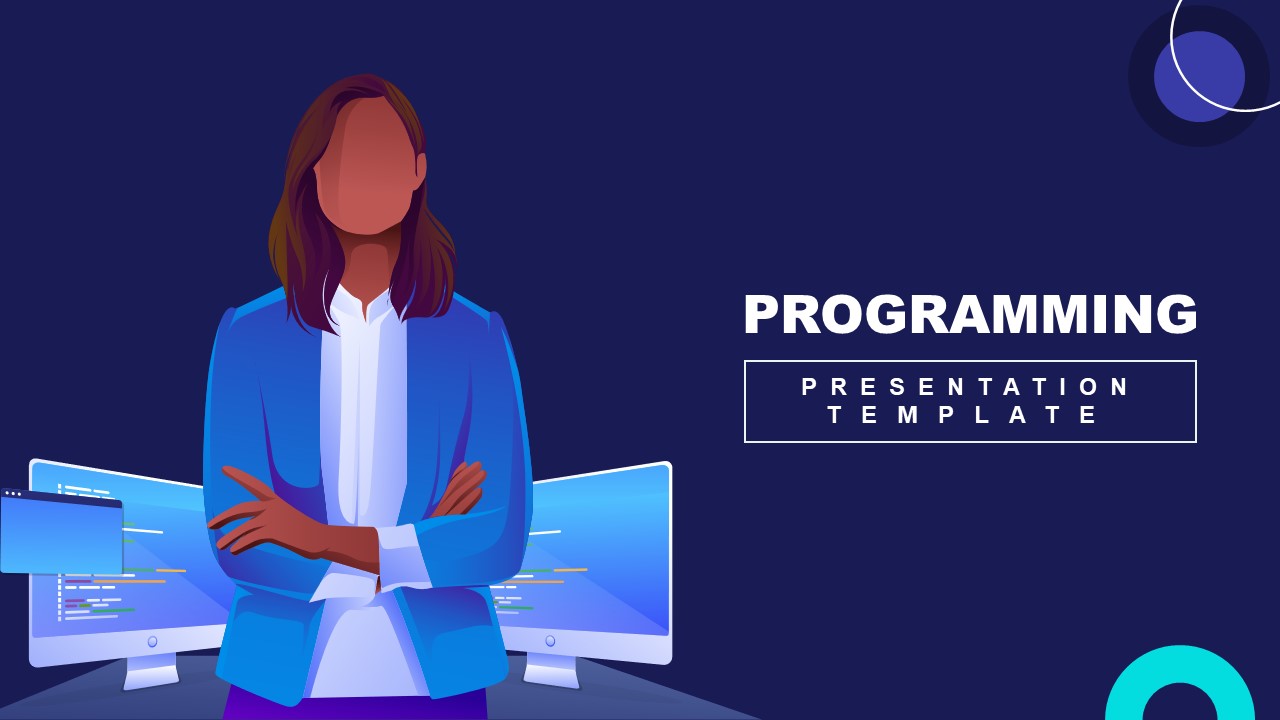 PROGRAMMING

PRESENTATION TEMPLATE